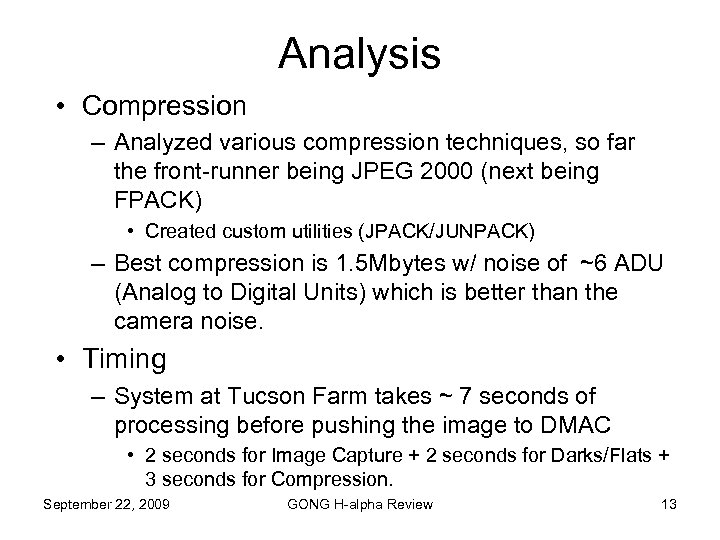 Analysis

• Compression
– Analyzed various compression techniques, so far the front-runner being JPEG 2000 (next being FPACK)
• Created custom utilities (JPACK/JUNPACK)
– Best compression is 1.5Mbytes w/ noise of ~6 ADU (Analog to Digital Units) which is better than the camera noise.

• Timing
– System at Tucson Farm takes ~ 7 seconds of processing before pushing the image to DMAC
• 2 seconds for Image Capture + 2 seconds for Darks/Flats + 3 seconds for Compression.

September 22, 2009 GONG H-alpha Review 13